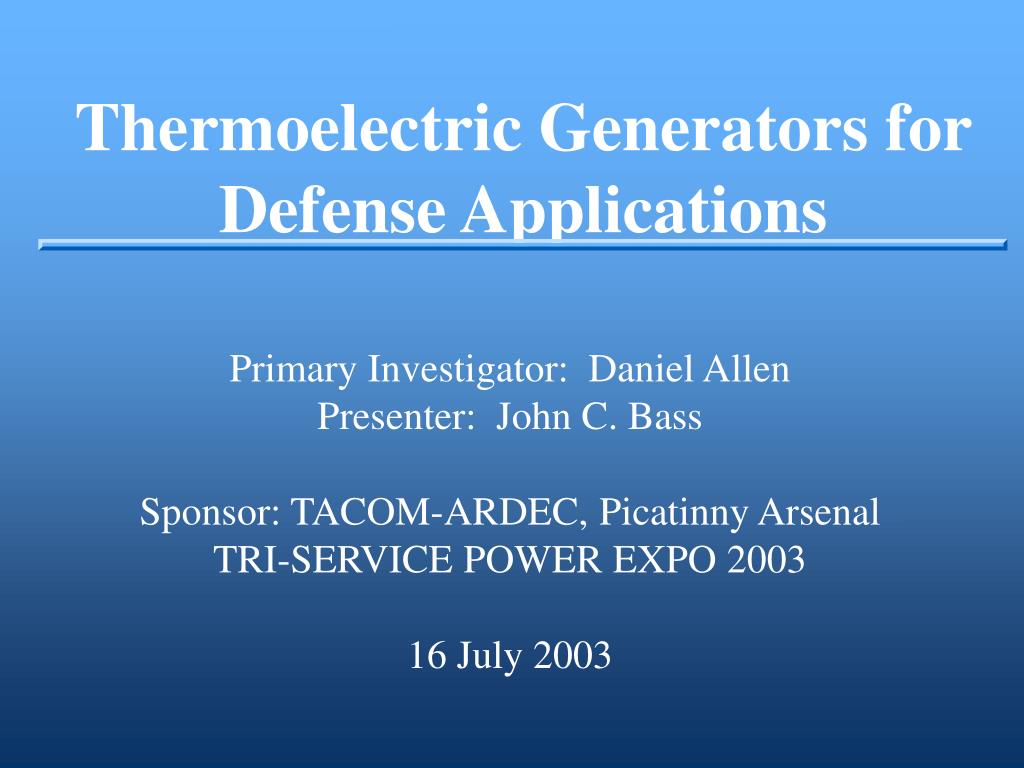 Thermoelectric Generators for Defense Applications

Primary Investigator: Daniel Allen
Presenter: John C. Bass

Sponsor: TACOM-ARDEC, Picatinny Arsenal
TRI-SERVICE POWER EXPO 2003

16 July 2003